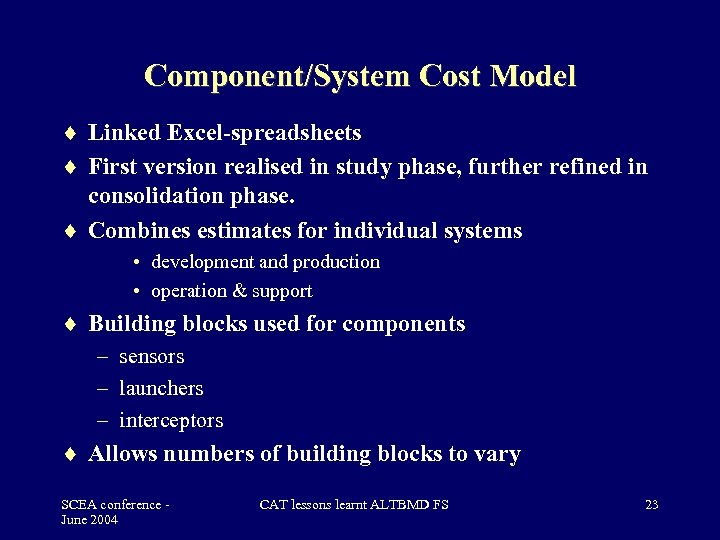 Component/System Cost Model

♦ Linked Excel-spreadsheets

♦ First version realised in study phase, further refined in consolidation phase.

♦ Combines estimates for individual systems
• development and production
• operation & support

♦ Building blocks used for components
– sensors
– launchers
– interceptors

♦ Allows numbers of building blocks to vary

SCEA conference - June 2004

CAT lessons learnt ALTBMD FS

23